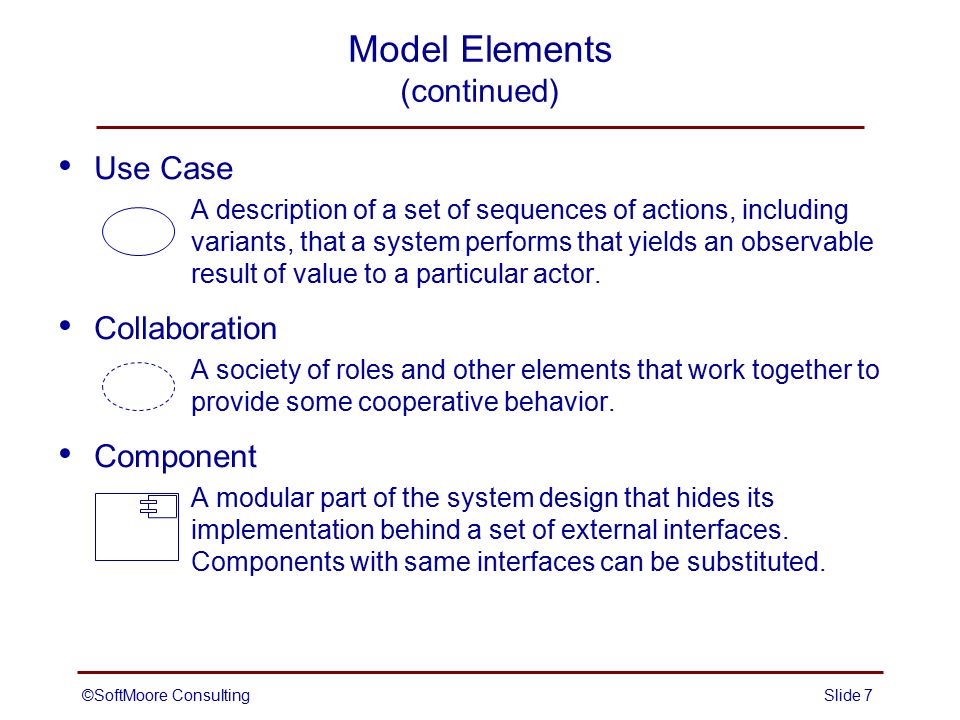 Model Elements
(continued)

• Use Case

A description of a set of sequences of actions, including variants, that a system performs that yields an observable result of value to a particular actor.

• Collaboration

A society of roles and other elements that work together to provide some cooperative behavior.

• Component

A modular part of the system design that hides its implementation behind a set of external interfaces. Components with same interfaces can be substituted.

©SoftMoore Consulting

Slide 7